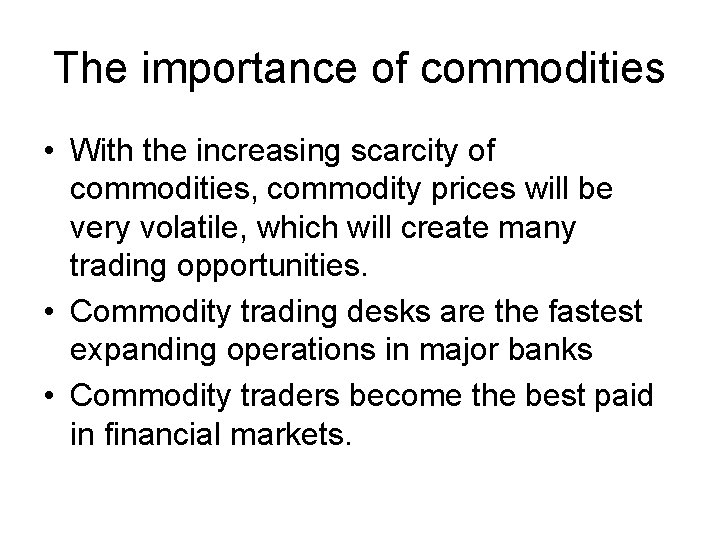 The importance of commodities

• With the increasing scarcity of commodities, commodity prices will be very volatile, which will create many trading opportunities.
• Commodity trading desks are the fastest expanding operations in major banks
• Commodity traders become the best paid in financial markets.